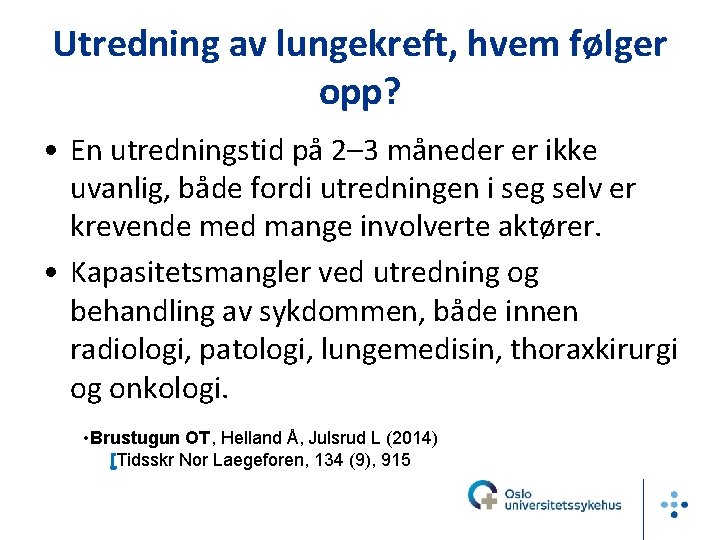 Utredning av lungekreft, hvem følger opp?

• En utredningstid på 2–3 måneder er ikke uvanlig, både fordi utredningen i seg selv er krevende med mange involverte aktører.

• Kapasitetsmangler ved utredning og behandling av sykdommen, både innen radiologi, patologi, lungemedisin, thoraxkirurgi og onkologi.

•Brustugun OT, Helland Å, Julsrud L (2014)
[Tidsskr Nor Laegeforen, 134 (9), 915

Oslo universitetssykehus